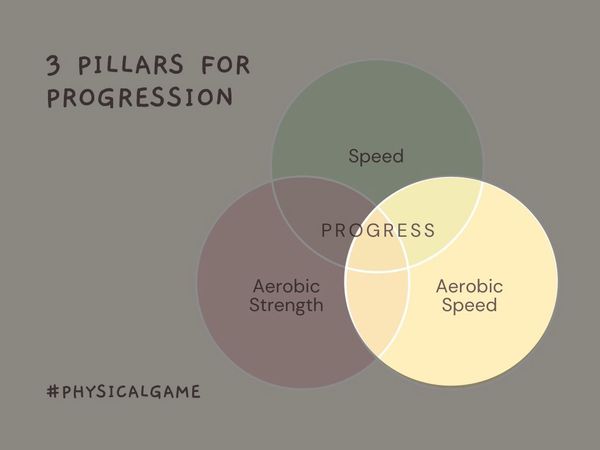 3 PILLARS FOR PROGRESSION

Speed

PROGRESS

Aerobic Strength

Aerobic Speed

#PHYSICALGAME